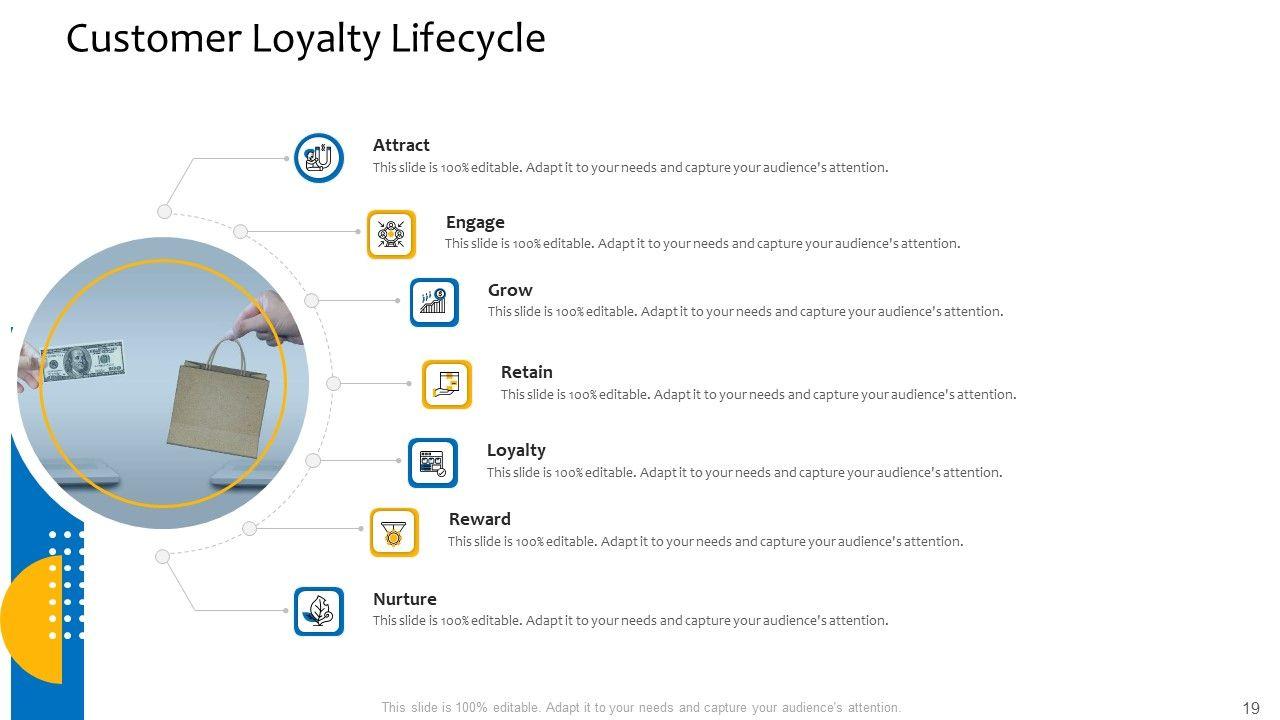 Customer Loyalty Lifecycle

Attract
This slide is 100% editable. Adapt it to your needs and capture your audience's attention.

Engage
This slide is 100% editable. Adapt it to your needs and capture your audience's attention.

Grow
This slide is 100% editable. Adapt it to your needs and capture your audience's attention.

Retain
This slide is 100% editable. Adapt it to your needs and capture your audience's attention.

Loyalty
This slide is 100% editable. Adapt it to your needs and capture your audience's attention.

Reward
This slide is 100% editable. Adapt it to your needs and capture your audience's attention.

Nurture
This slide is 100% editable. Adapt it to your needs and capture your audience's attention.

This slide is 100% editable. Adapt it to your needs and capture your audience's attention.

19